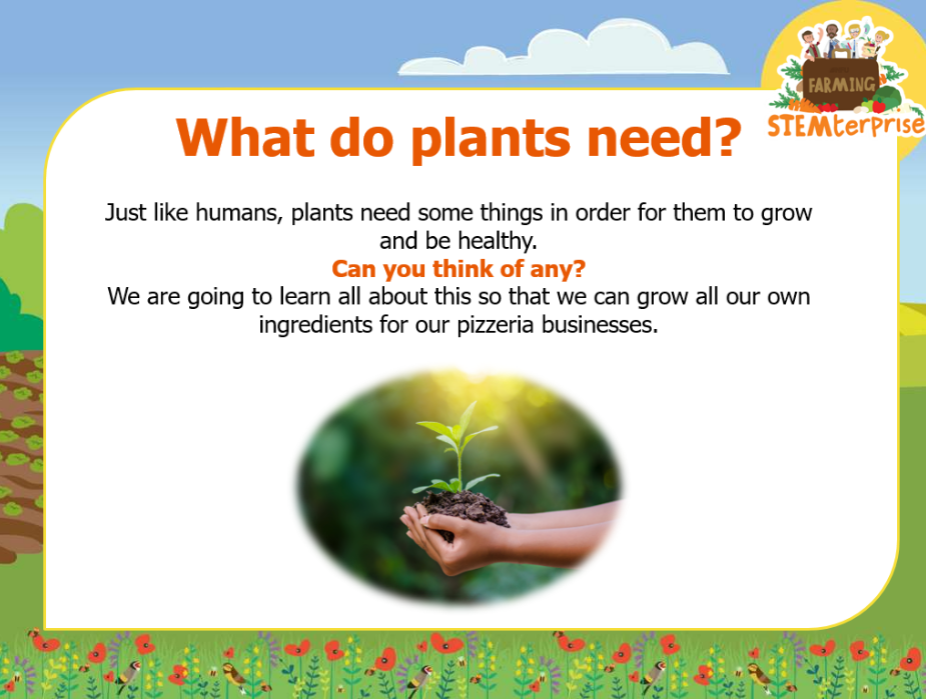 FARMING
STEMterprise

What do plants need?

Just like humans, plants need some things in order for them to grow and be healthy.

Can you think of any?

We are going to learn all about this so that we can grow all our own ingredients for our pizzeria businesses.